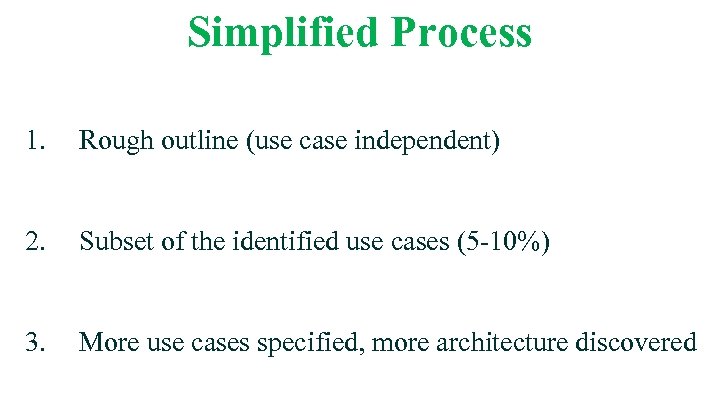 Simplified Process

1. Rough outline (use case independent)

2. Subset of the identified use cases (5-10%)

3. More use cases specified, more architecture discovered